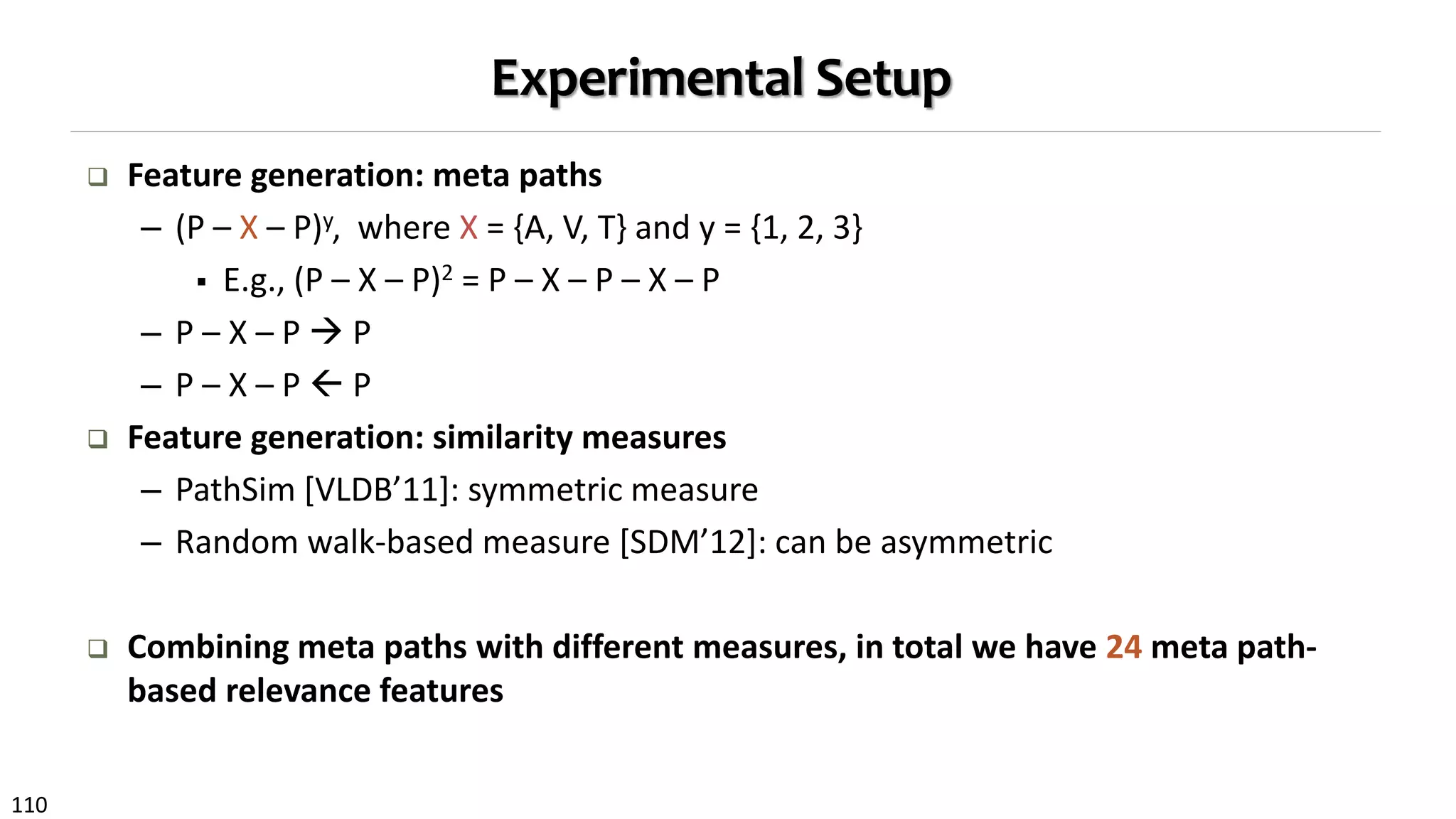 Experimental Setup

❑ Feature generation: meta paths

– $(P – X – P)^y$, where X = {A, V, T} and y = {1, 2, 3}

▪ E.g., $(P – X – P)^2$ = P – X – P – X – P

– P – X – P → P

– P – X – P ← P

❑ Feature generation: similarity measures

– PathSim [VLDB'11]: symmetric measure

– Random walk-based measure [SDM'12]: can be asymmetric

❑ Combining meta paths with different measures, in total we have 24 meta path-based relevance features

110